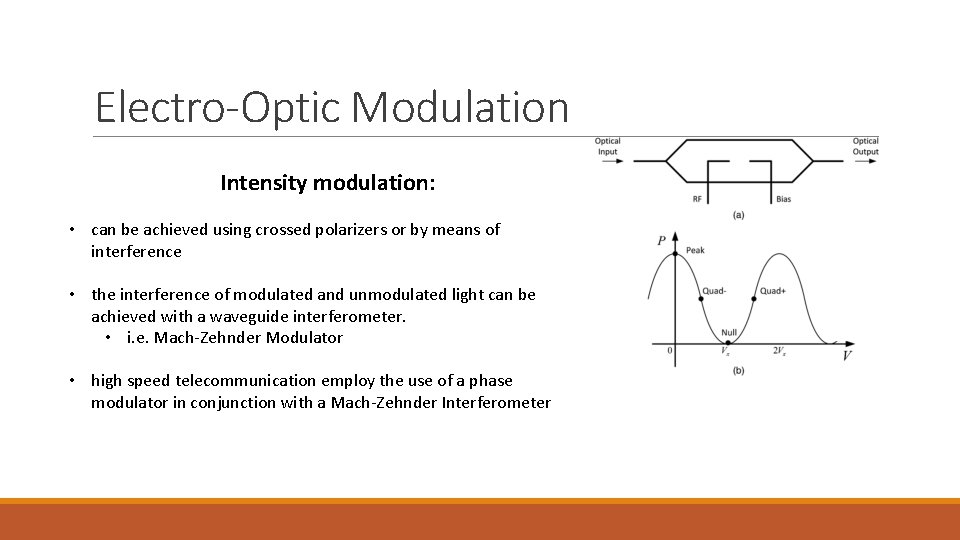 Electro-Optic Modulation

Intensity modulation:

• can be achieved using crossed polarizers or by means of interference

• the interference of modulated and unmodulated light can be achieved with a waveguide interferometer.
  • i.e. Mach-Zehnder Modulator

• high speed telecommunication employ the use of a phase modulator in conjunction with a Mach-Zehnder Interferometer

Optical Input

Optical Output

RF

Bias

(a)

$P$

Peak

Quad-

Quad+

Null

0

$V_\pi$

$2V_\pi$

$V$

(b)